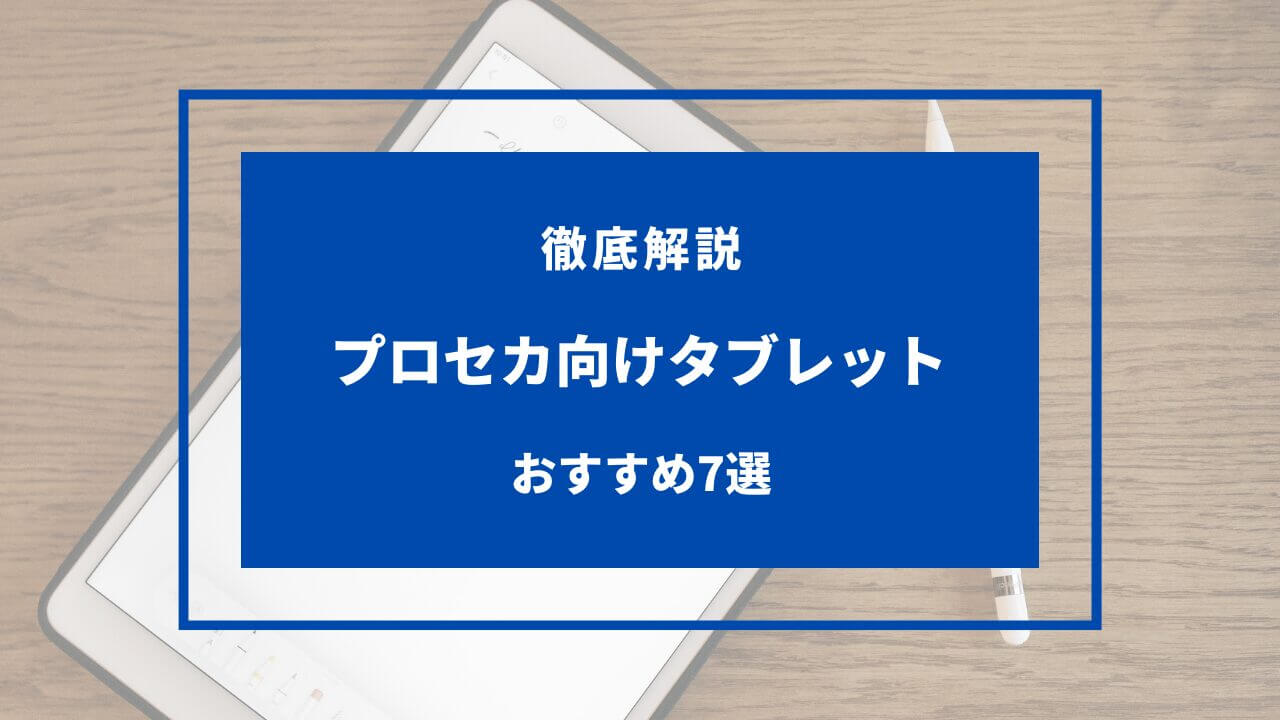 徹底解説

プロセカ向けタブレット

おすすめ7選